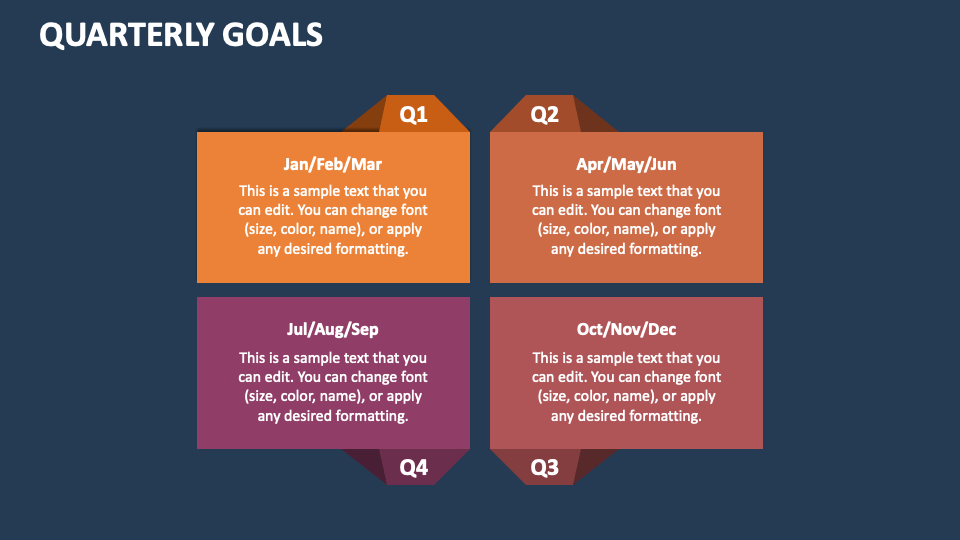 QUARTERLY GOALS

Q1

Jan/Feb/Mar

This is a sample text that you can edit. You can change font (size, color, name), or apply any desired formatting.

Q2

Apr/May/Jun

This is a sample text that you can edit. You can change font (size, color, name), or apply any desired formatting.

Jul/Aug/Sep

This is a sample text that you can edit. You can change font (size, color, name), or apply any desired formatting.

Q4

Oct/Nov/Dec

This is a sample text that you can edit. You can change font (size, color, name), or apply any desired formatting.

Q3